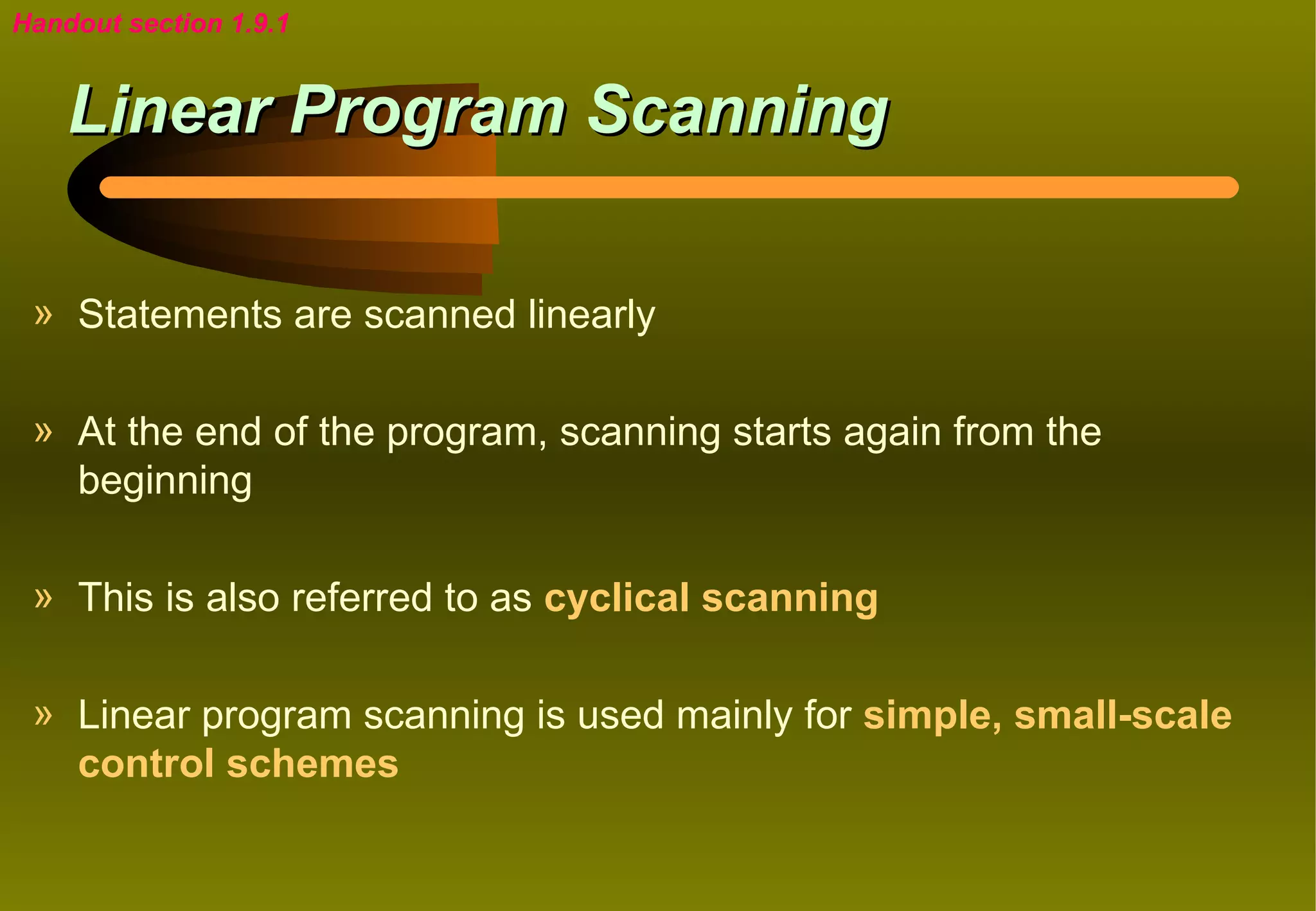 Handout section 1.9.1

Linear Program Scanning

» Statements are scanned linearly

» At the end of the program, scanning starts again from the beginning

» This is also referred to as cyclical scanning

» Linear program scanning is used mainly for simple, small-scale control schemes